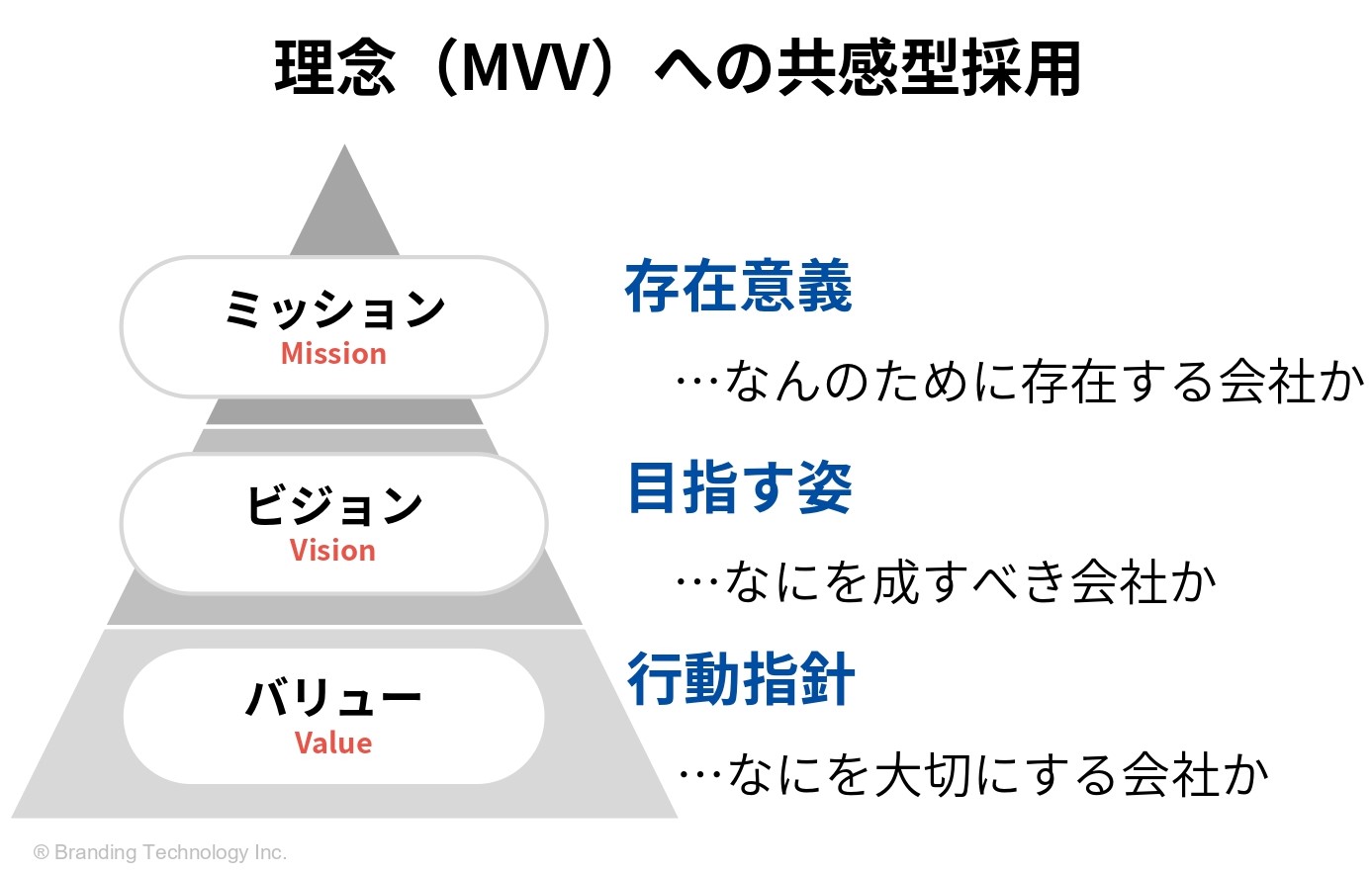 理念（MVV）への共感型採用

ミッション
Mission

存在意義

…なんのために存在する会社か

ビジョン
Vision

目指す姿

…なにを成すべき会社か

バリュー
Value

行動指針

…なにを大切にする会社か

® Branding Technology Inc.